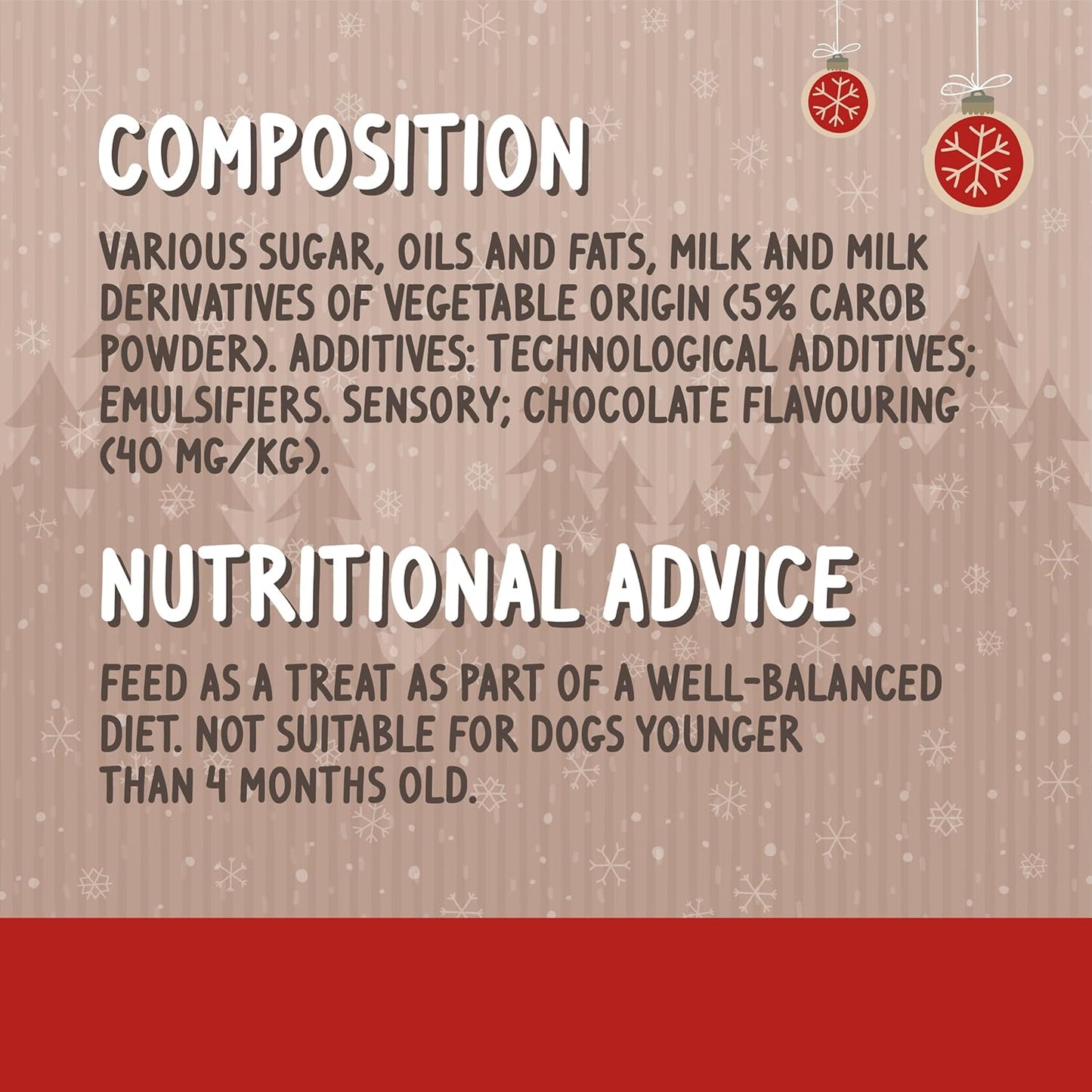 COMPOSITION

VARIOUS SUGAR, OILS AND FATS, MILK AND MILK DERIVATIVES OF VEGETABLE ORIGIN (5% CAROB POWDER). ADDITIVES: TECHNOLOGICAL ADDITIVES; EMULSIFIERS. SENSORY; CHOCOLATE FLAVOURING (40 MG/KG).

NUTRITIONAL ADVICE

FEED AS A TREAT AS PART OF A WELL-BALANCED DIET. NOT SUITABLE FOR DOGS YOUNGER THAN 4 MONTHS OLD.